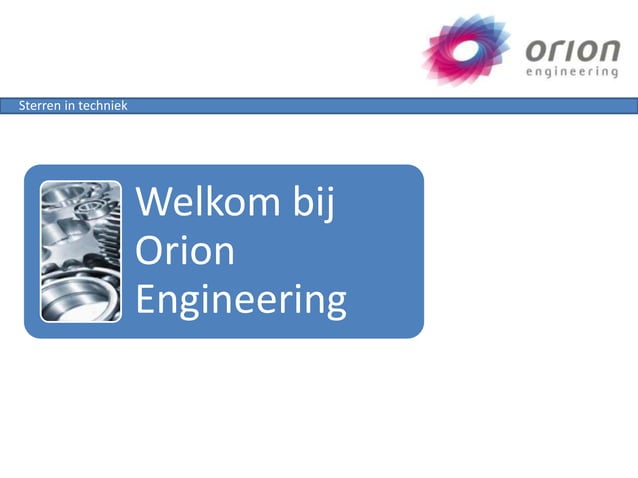 orion
engineering

Sterren in techniek

Welkom bij Orion Engineering